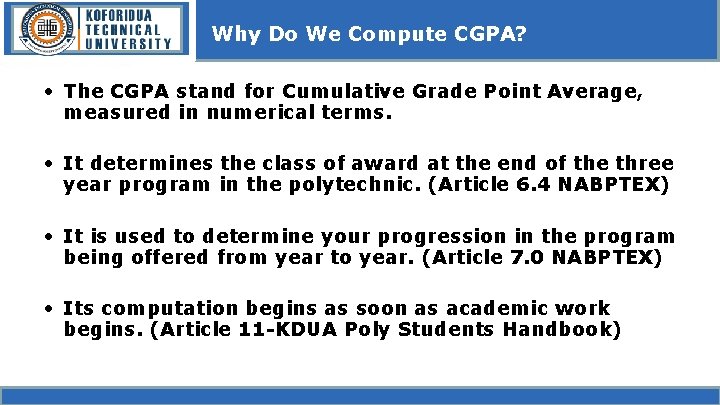 KOFORIDUA TECHNICAL UNIVERSITY

Why Do We Compute CGPA?

• The CGPA stand for Cumulative Grade Point Average, measured in numerical terms.

• It determines the class of award at the end of the three year program in the polytechnic. (Article 6.4 NABPTEX)

• It is used to determine your progression in the program being offered from year to year. (Article 7.0 NABPTEX)

• Its computation begins as soon as academic work begins. (Article 11-KDUA Poly Students Handbook)